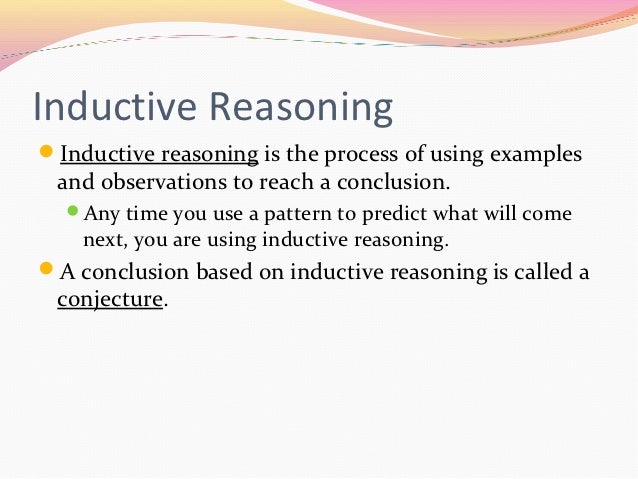 Inductive Reasoning

Inductive reasoning is the process of using examples and observations to reach a conclusion.

Any time you use a pattern to predict what will come next, you are using inductive reasoning.

A conclusion based on inductive reasoning is called a conjecture.